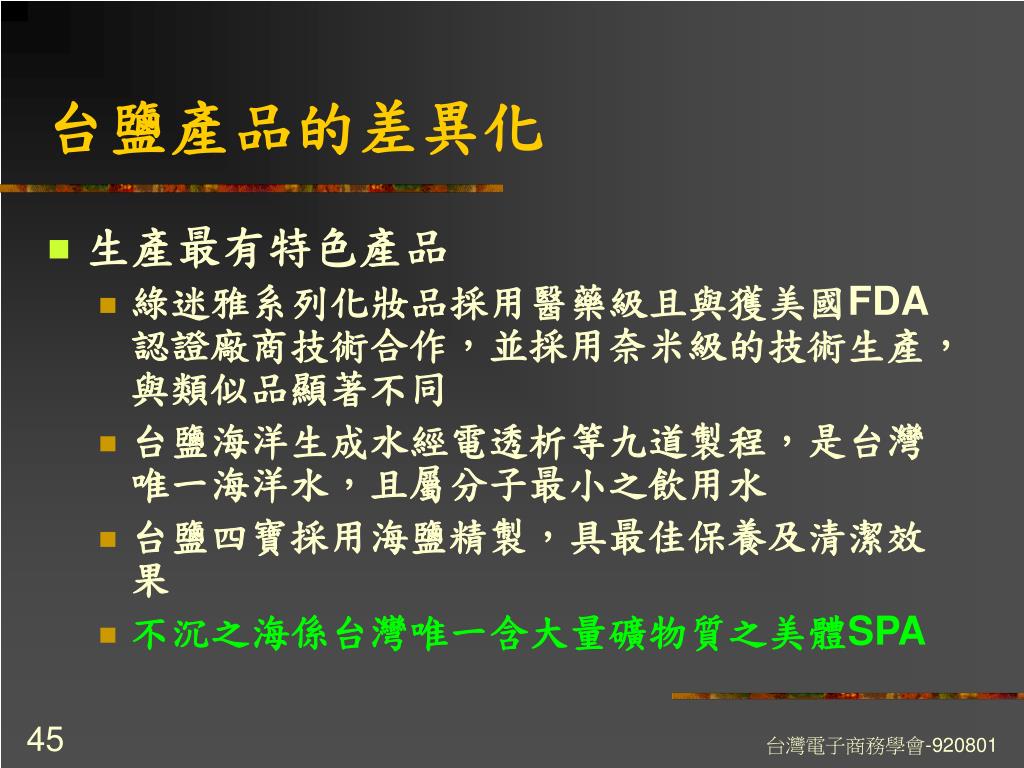 台鹽產品的差異化

生產最有特色產品

綠迷雅系列化妝品採用醫藥級且與獲美國FDA認證廠商技術合作，並採用奈米級的技術生產，與類似品顯著不同

台鹽海洋生成水經電透析等九道製程，是台灣唯一海洋水，且屬分子最小之飲用水

台鹽四寶採用海鹽精製，具最佳保養及清潔效果

不沉之海係台灣唯一含大量礦物質之美體SPA

45

台灣電子商務學會-920801